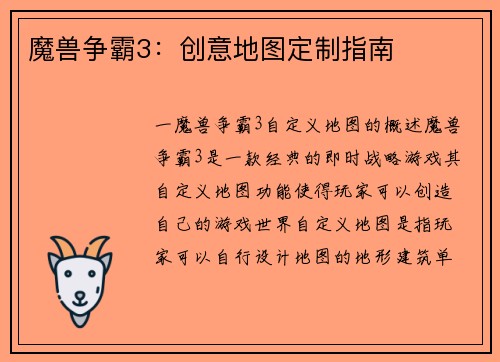 魔兽争霸3：创意地图定制指南

一魔兽争霸3自定义地图的概述魔兽争霸3是一款经典的即时战略游戏其自定义地图功能使得玩家可以创造自己的游戏世界自定义地图是指玩家可以自行设计地图的地形建筑单